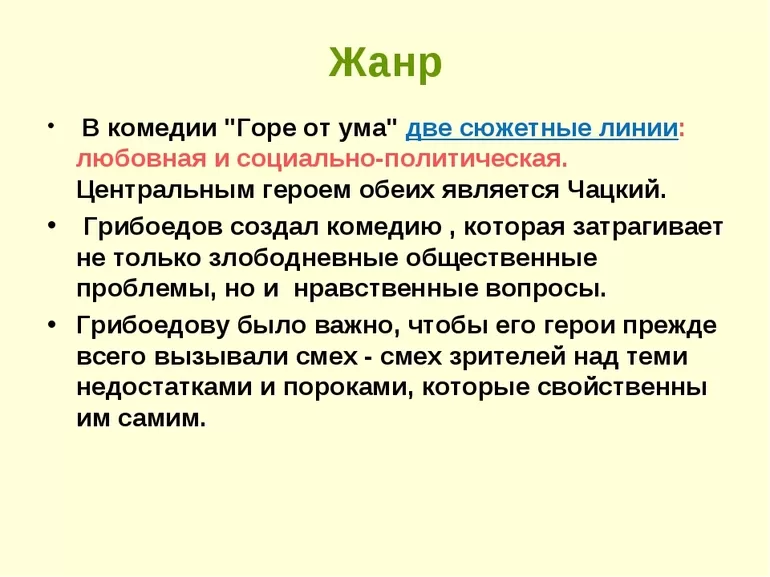 Жанр

• В комедии "Горе от ума" две сюжетные линии: любовная и социально-политическая. Центральным героем обеих является Чацкий.

• Грибоедов создал комедию , которая затрагивает не только злободневные общественные проблемы, но и нравственные вопросы.

• Грибоедову было важно, чтобы его герои прежде всего вызывали смех - смех зрителей над теми недостатками и пороками, которые свойственны им самим.